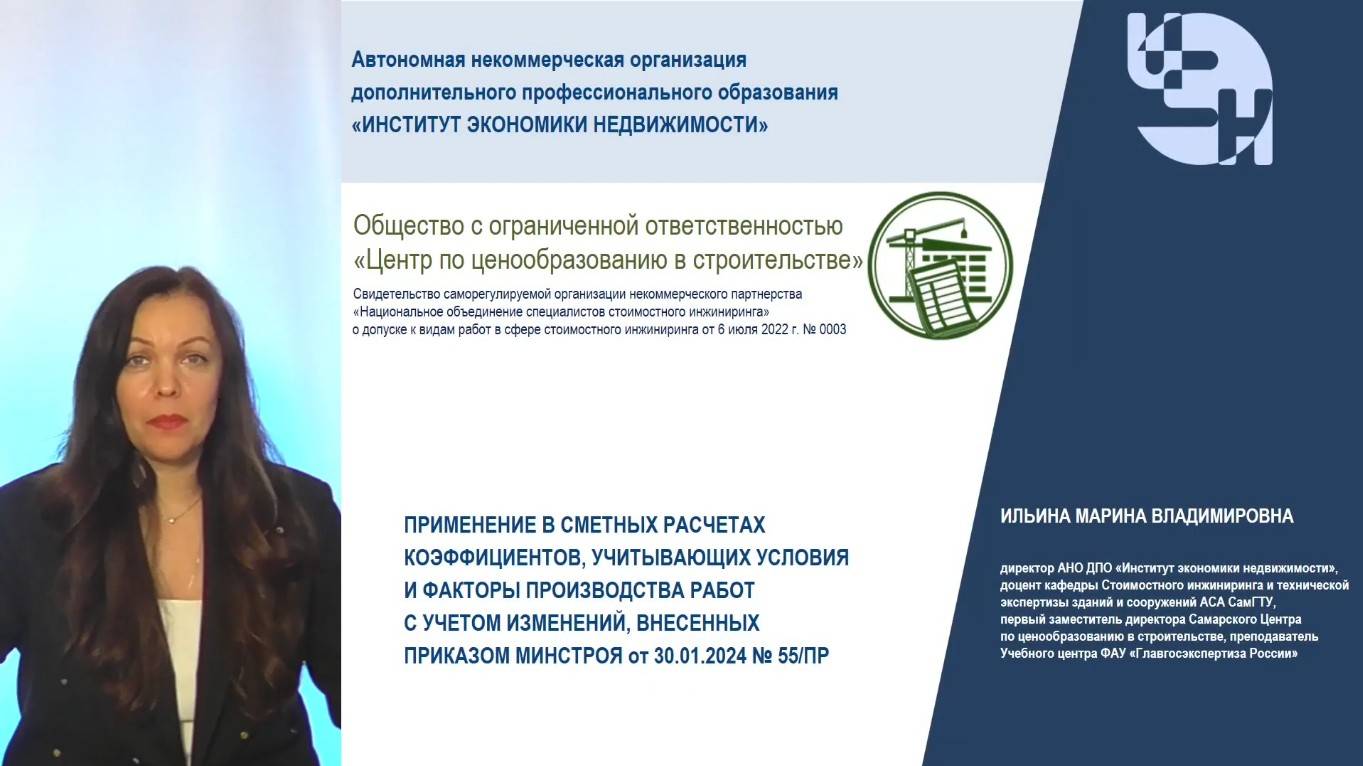 Автономная некоммерческая организация
дополнительного профессионального образования
«ИНСТИТУТ ЭКОНОМИКИ НЕДВИЖИМОСТИ»

Общество с ограниченной ответственностью
«Центр по ценообразованию в строительстве»

Свидетельство саморегулируемой организации некоммерческого партнерства «Национальное объединение специалистов стоимостного инжиниринга» о допуске к видам работ в сфере стоимостного инжиниринга от 6 июля 2022 г. № 0003

ПРИМЕНЕНИЕ В СМЕТНЫХ РАСЧЕТАХ КОЭФФИЦИЕНТОВ, УЧИТЫВАЮЩИХ УСЛОВИЯ И ФАКТОРЫ ПРОИЗВОДСТВА РАБОТ С УЧЕТОМ ИЗМЕНЕНИЙ, ВНЕСЕННЫХ ПРИКАЗОМ МИНСТРОЯ от 30.01.2024 № 55/ПР

ИЛЬИНА МАРИНА ВЛАДИМИРОВНА

директор АНО ДПО «Институт экономики недвижимости», доцент кафедры Стоимостного инжиниринга и технической экспертизы зданий и сооружений АСА СамГТУ, первый заместитель директора Самарского Центра по ценообразованию в строительстве, преподаватель Учебного центра ФАУ «Главгосэкспертиза России»